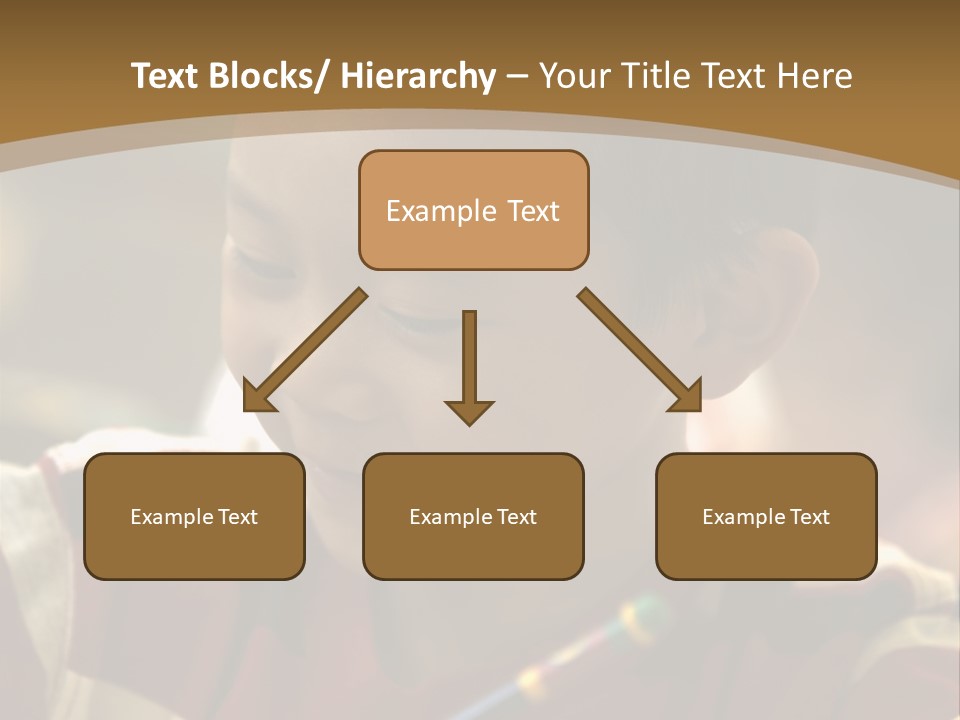 Text Blocks/ Hierarchy – Your Title Text Here

Example Text

Example Text

Example Text

Example Text